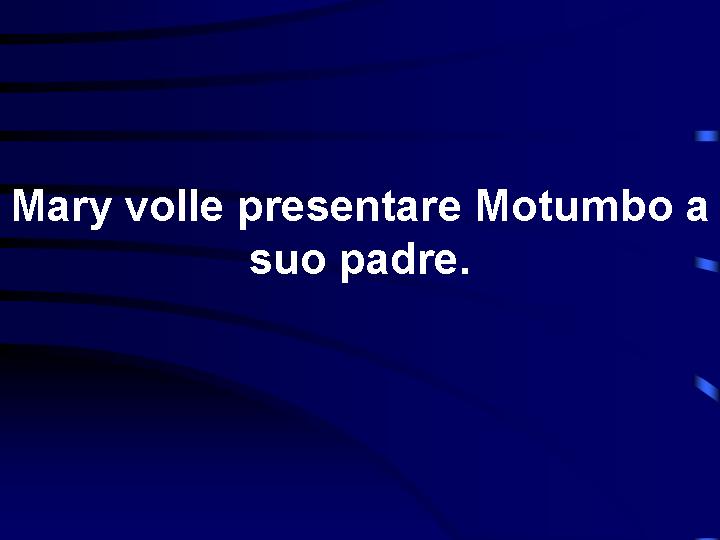 Mary volle presentare Motumbo a suo padre.